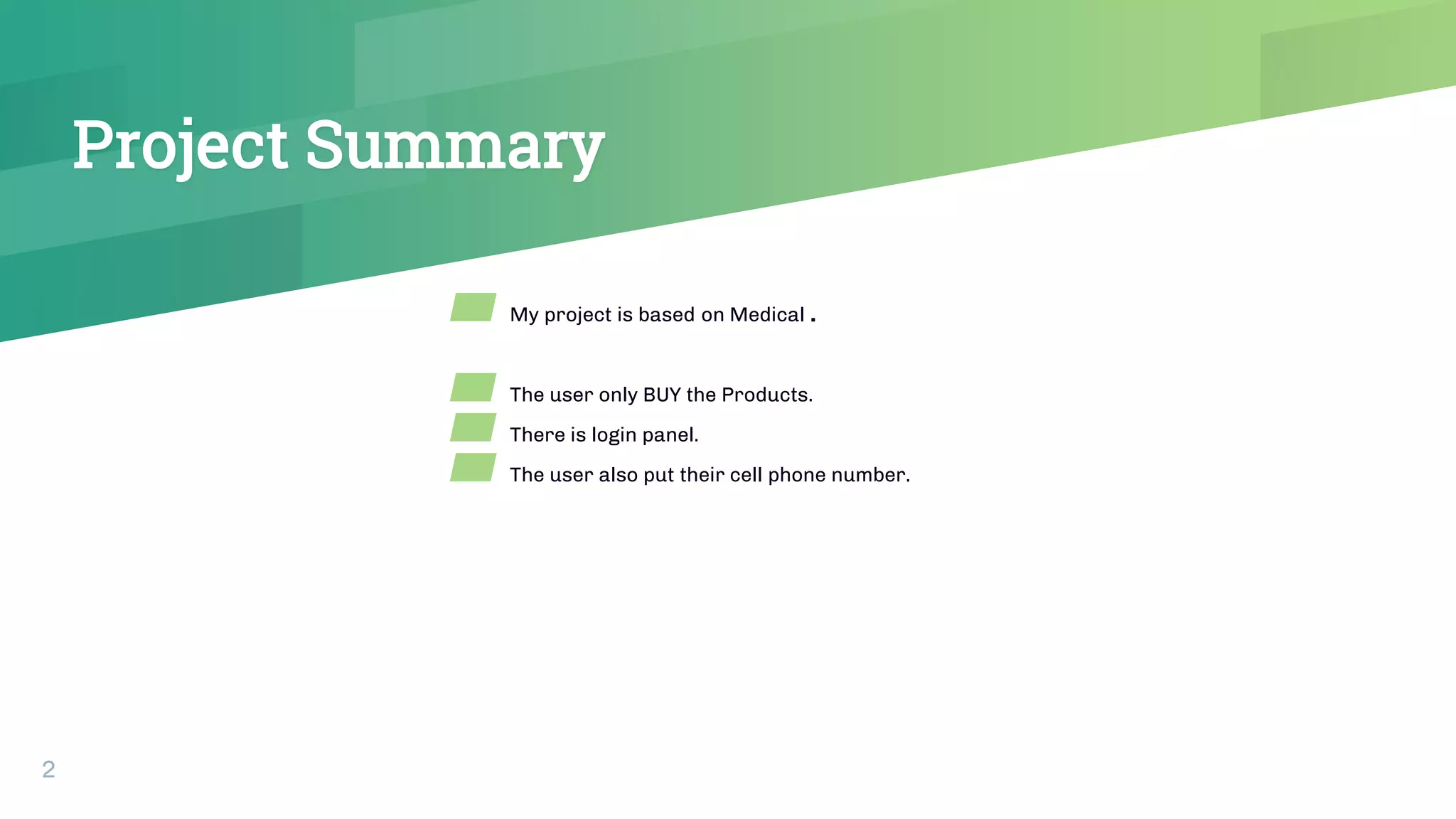 Project Summary

My project is based on Medical .

The user only BUY the Products.

There is login panel.

The user also put their cell phone number.

2